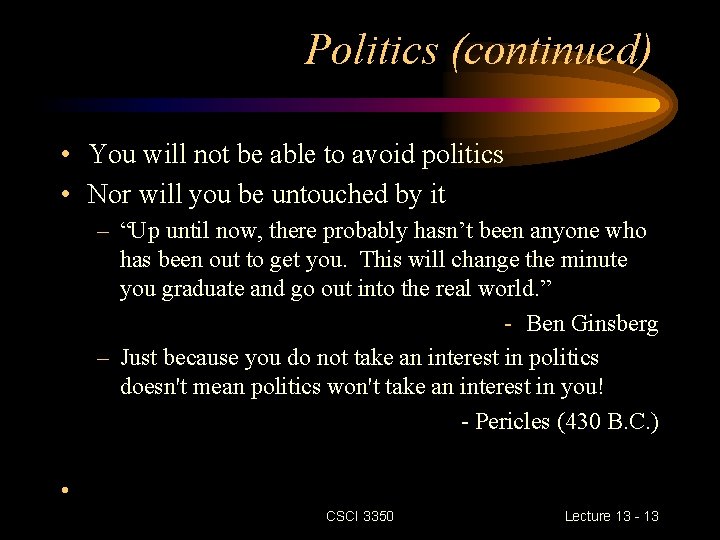 Politics (continued)

• You will not be able to avoid politics

• Nor will you be untouched by it

– “Up until now, there probably hasn’t been anyone who has been out to get you. This will change the minute you graduate and go out into the real world.”

- Ben Ginsberg

– Just because you do not take an interest in politics doesn't mean politics won't take an interest in you!

- Pericles (430 B.C.)

•

CSCI 3350

Lecture 13 - 13